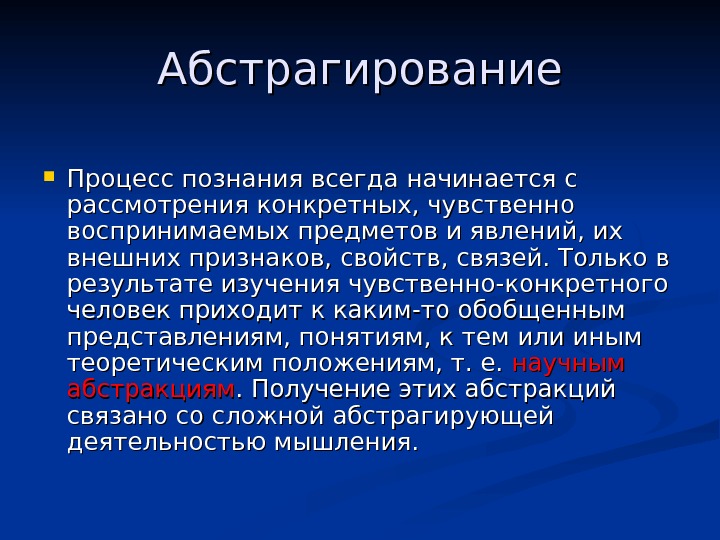 Абстрагирование

Процесс познания всегда начинается с рассмотрения конкретных, чувственно воспринимаемых предметов и явлений, их внешних признаков, свойств, связей. Только в результате изучения чувственно-конкретного человек приходит к каким-то обобщенным представлениям, понятиям, к тем или иным теоретическим положениям, т. е. научным абстракциям. Получение этих абстракций связано со сложной абстрагирующей деятельностью мышления.